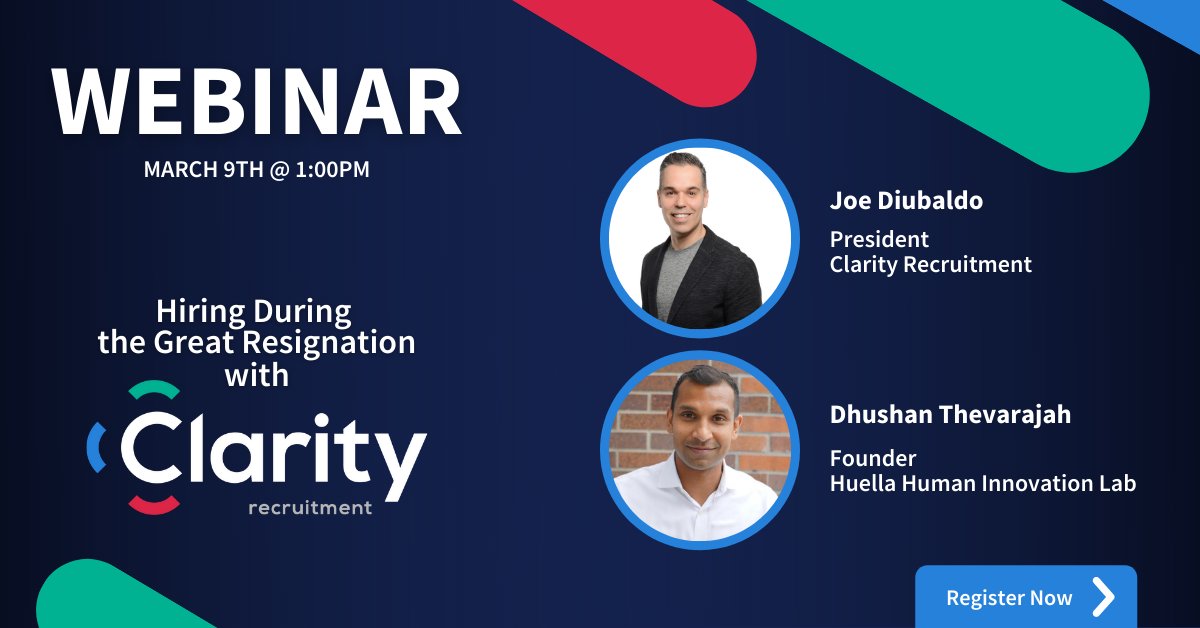 WEBINAR
MARCH 9TH @ 1:00PM

Hiring During the Great Resignation with

Clarity
recruitment

Joe Diubaldo
President
Clarity Recruitment

Dhushan Thevarajah
Founder
Huella Human Innovation Lab

Register Now